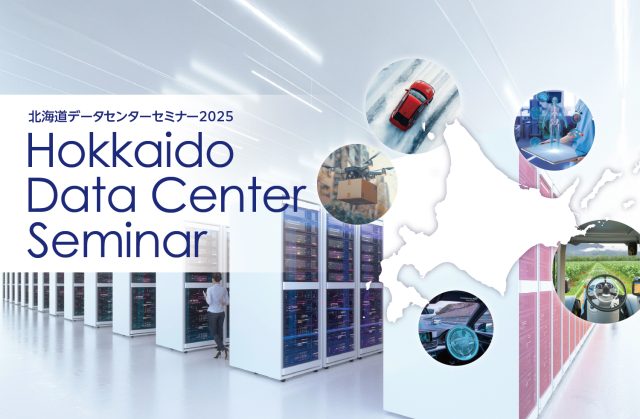 北海道データセンターセミナー2025
Hokkaido Data Center Seminar